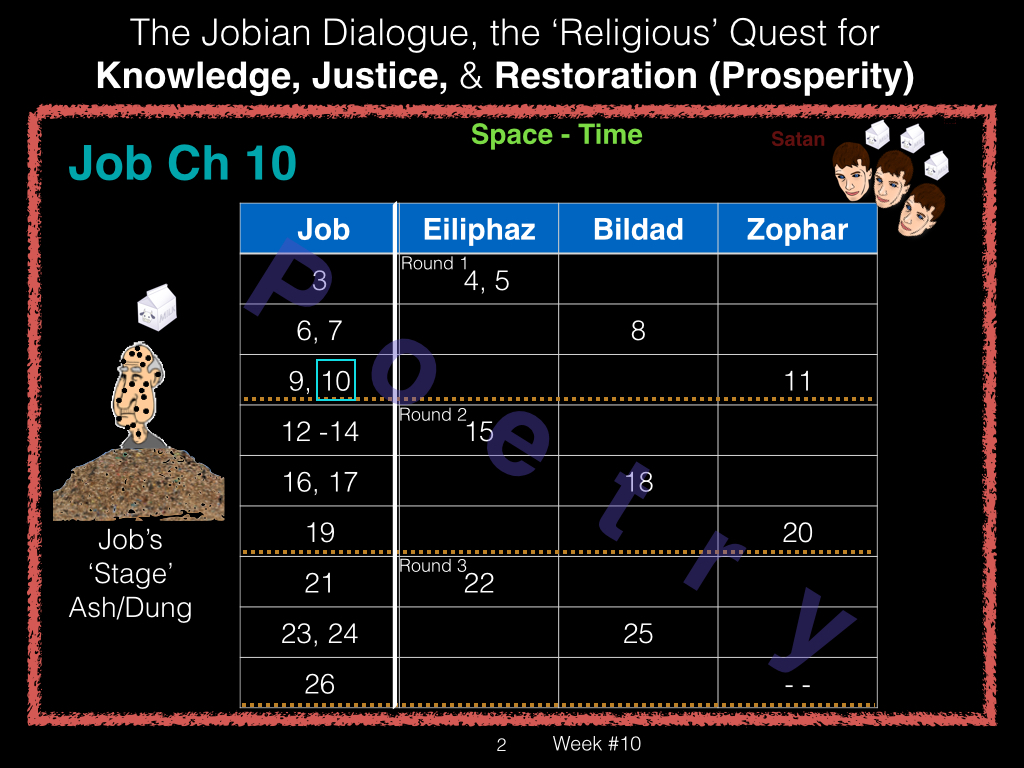 The Jobian Dialogue, the ‘Religious’ Quest for
**Knowledge, Justice,** & **Restoration (Prosperity)**

Space - Time

Satan

Job Ch 10

| Job | Eiliphaz | Bildad | Zophar |
|---|---|---|---|
| 3 | Round 1 4, 5 | | |
| 6, 7 | | 8 | |
| 9, 10 | | | 11 |
| 12 -14 | Round 2 15 | | |
| 16, 17 | | 18 | |
| 19 | | | 20 |
| 21 | Round 3 22 | | |
| 23, 24 | | 25 | |
| 26 | | | - - |

Poetry

Job’s ‘Stage’ Ash/Dung

2 Week #10